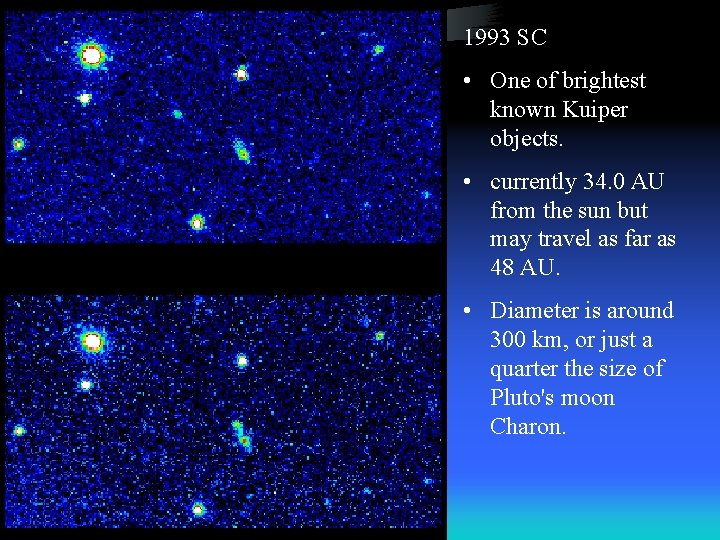 1993 SC

• One of brightest known Kuiper objects.

• currently 34.0 AU from the sun but may travel as far as 48 AU.

• Diameter is around 300 km, or just a quarter the size of Pluto's moon Charon.